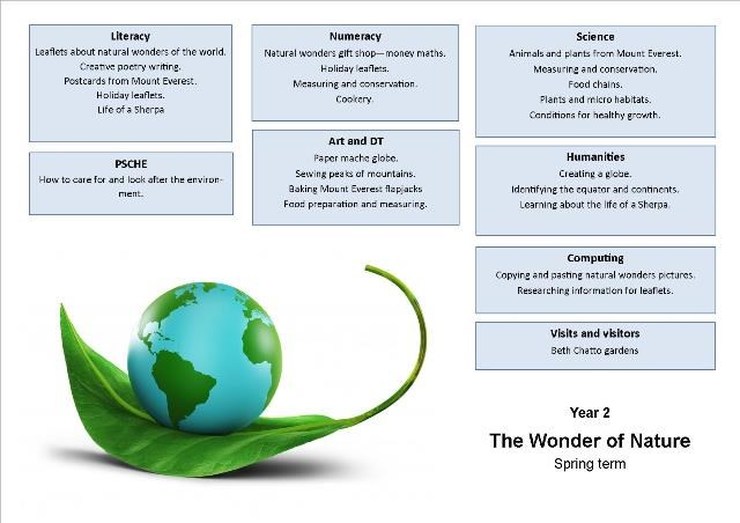 Literacy
Leaflets about natural wonders of the world.
Creative poetry writing.
Postcards from Mount Everest.
Holiday leaflets.
Life of a Sherpa

PSCHE
How to care for and look after the environment.

Numeracy
Natural wonders gift shop—money maths.
Holiday leaflets.
Measuring and conservation.
Cookery.

Art and DT
Paper mache globe.
Sewing peaks of mountains.
Baking Mount Everest flapjacks
Food preparation and measuring.

Science
Animals and plants from Mount Everest.
Measuring and conservation.
Food chains.
Plants and micro habitats.
Conditions for healthy growth.

Humanities
Creating a globe.
Identifying the equator and continents.
Learning about the life of a Sherpa.

Computing
Copying and pasting natural wonders pictures.
Researching information for leaflets.

Visits and visitors
Beth Chatto gardens

Year 2
The Wonder of Nature
Spring term